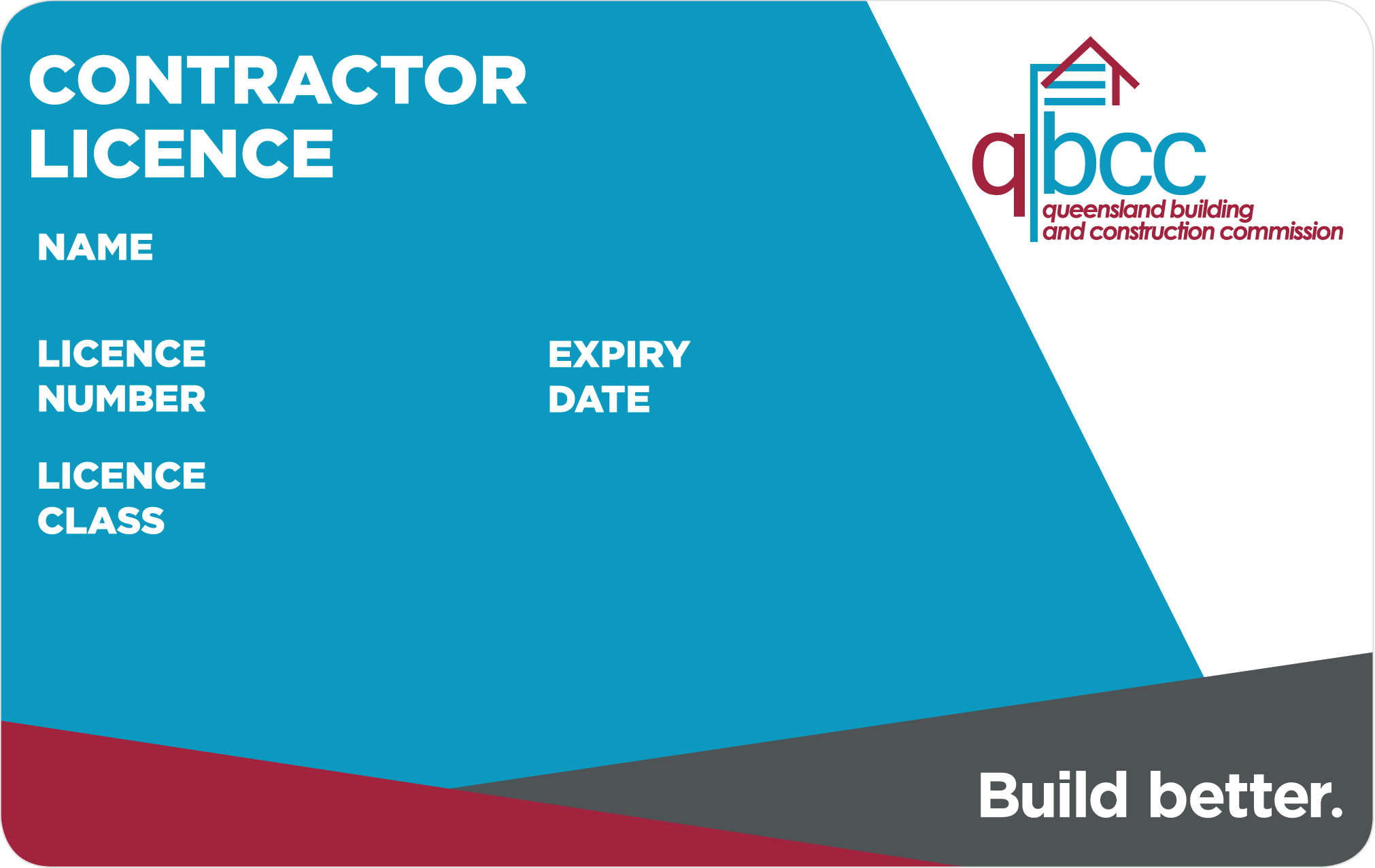 CONTRACTOR LICENCE

qbcc
queensland building and construction commission

NAME

LICENCE NUMBER

EXPIRY DATE

LICENCE CLASS

Build better.